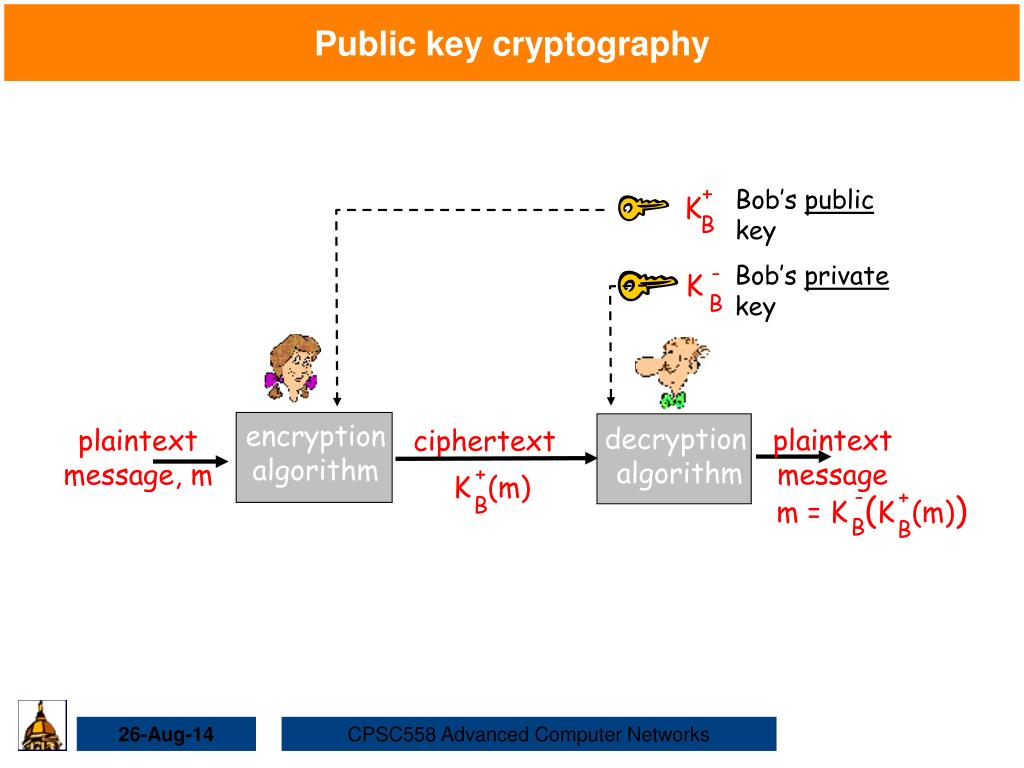 Public key cryptography

$K_B^+$ Bob's public key

$K_B^-$ Bob's private key

plaintext message, m

encryption algorithm

ciphertext

$K_B^+(m)$

decryption algorithm

plaintext message

$m = K_B^-(K_B^+(m))$

26-Aug-14

CPSC558 Advanced Computer Networks